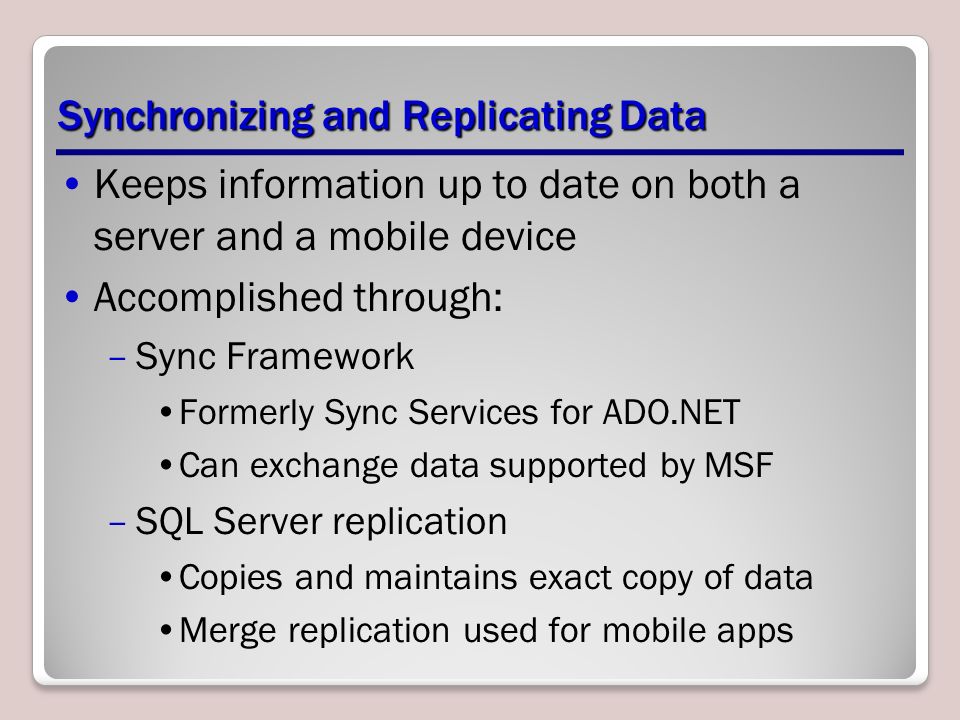 Synchronizing and Replicating Data

• Keeps information up to date on both a server and a mobile device

• Accomplished through:

– Sync Framework

• Formerly Sync Services for ADO.NET

• Can exchange data supported by MSF

– SQL Server replication

• Copies and maintains exact copy of data

• Merge replication used for mobile apps